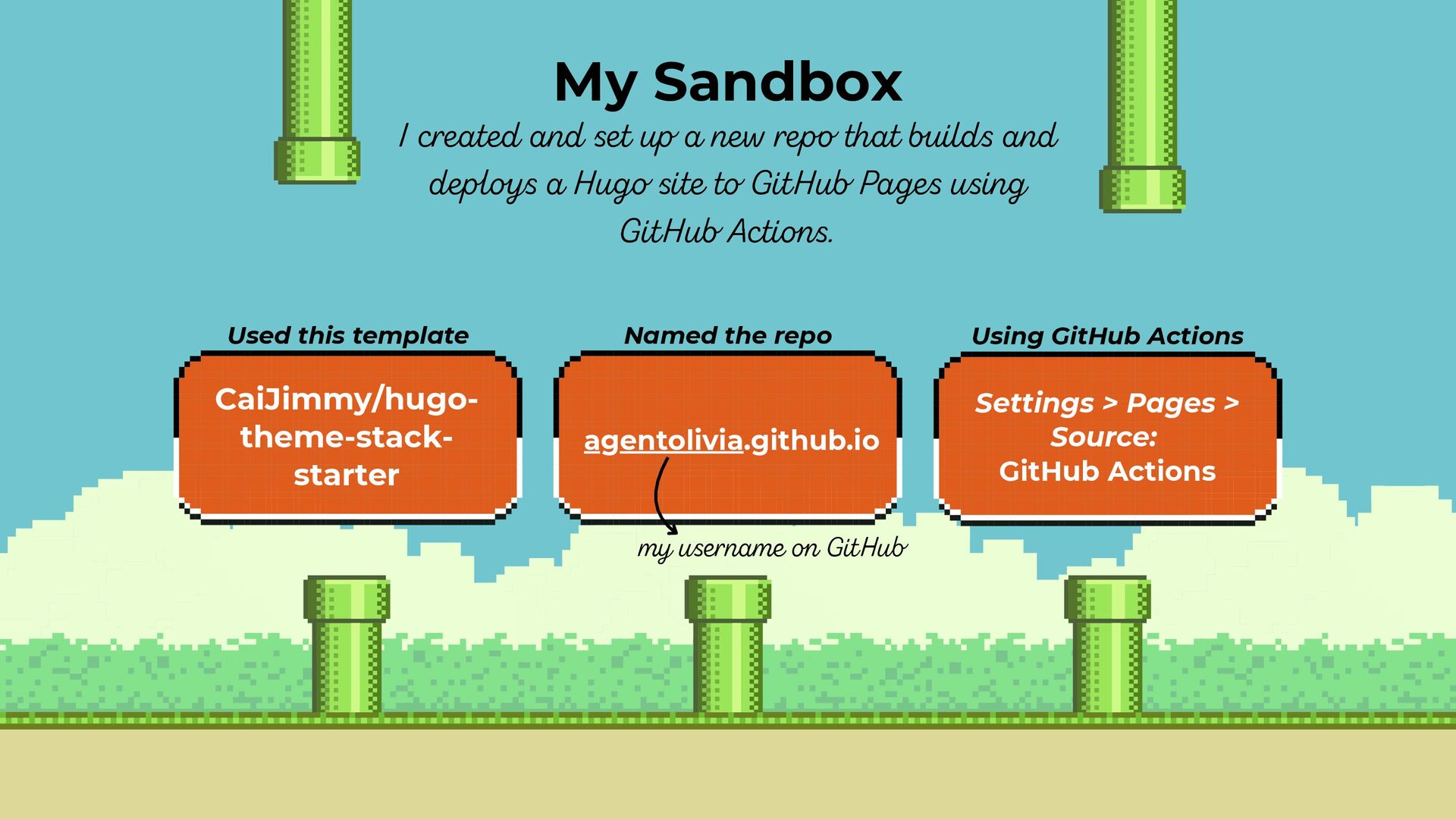 My Sandbox

I created and set up a new repo that builds and deploys a Hugo site to GitHub Pages using GitHub Actions.

Used this template

CaiJimmy/hugo-theme-stack-starter

Named the repo

agentolivia.github.io

my username on GitHub

Using GitHub Actions

Settings > Pages > Source:
GitHub Actions